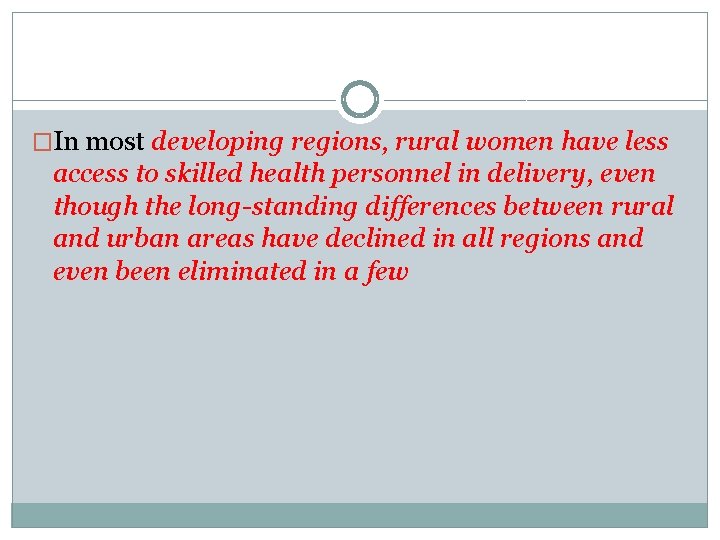 □In most developing regions, rural women have less access to skilled health personnel in delivery, even though the long-standing differences between rural and urban areas have declined in all regions and even been eliminated in a few